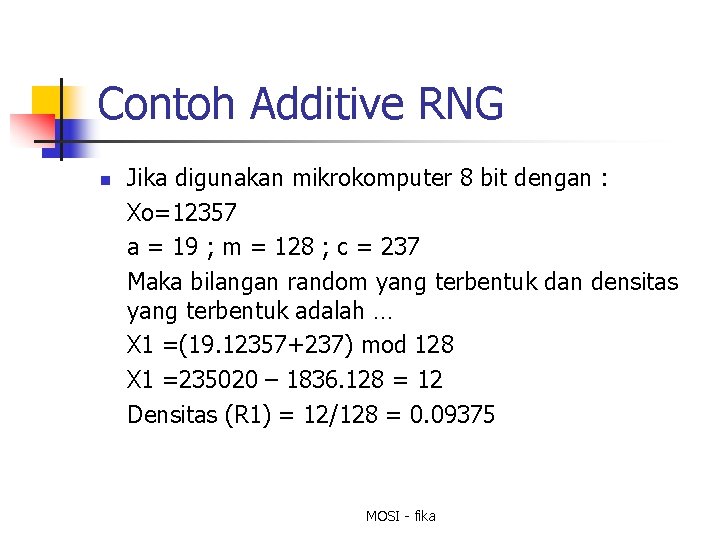 Contoh Additive RNG

Jika digunakan mikrokomputer 8 bit dengan :
Xo=12357
a = 19 ; m = 128 ; c = 237
Maka bilangan random yang terbentuk dan densitas yang terbentuk adalah …
X1 =(19.12357+237) mod 128
X1 =235020 – 1836.128 = 12
Densitas (R1) = 12/128 = 0.09375

MOSI - fika